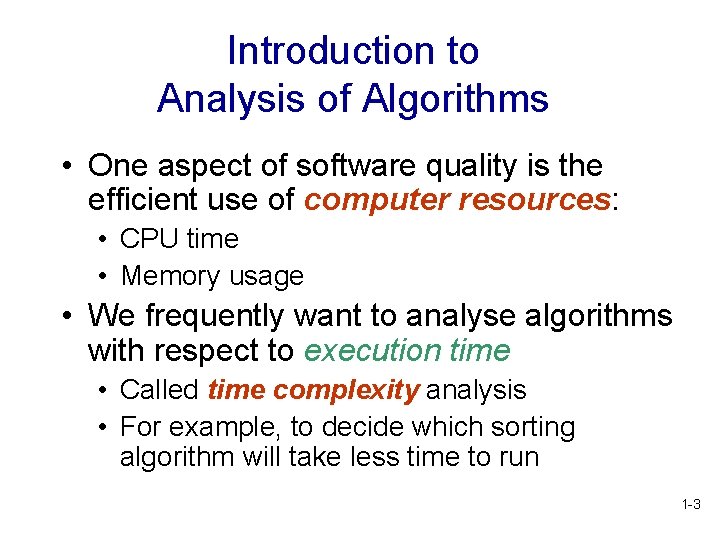 Introduction to
Analysis of Algorithms

• One aspect of software quality is the efficient use of computer resources:
  • CPU time
  • Memory usage
• We frequently want to analyse algorithms with respect to execution time
  • Called time complexity analysis
  • For example, to decide which sorting algorithm will take less time to run

1-3